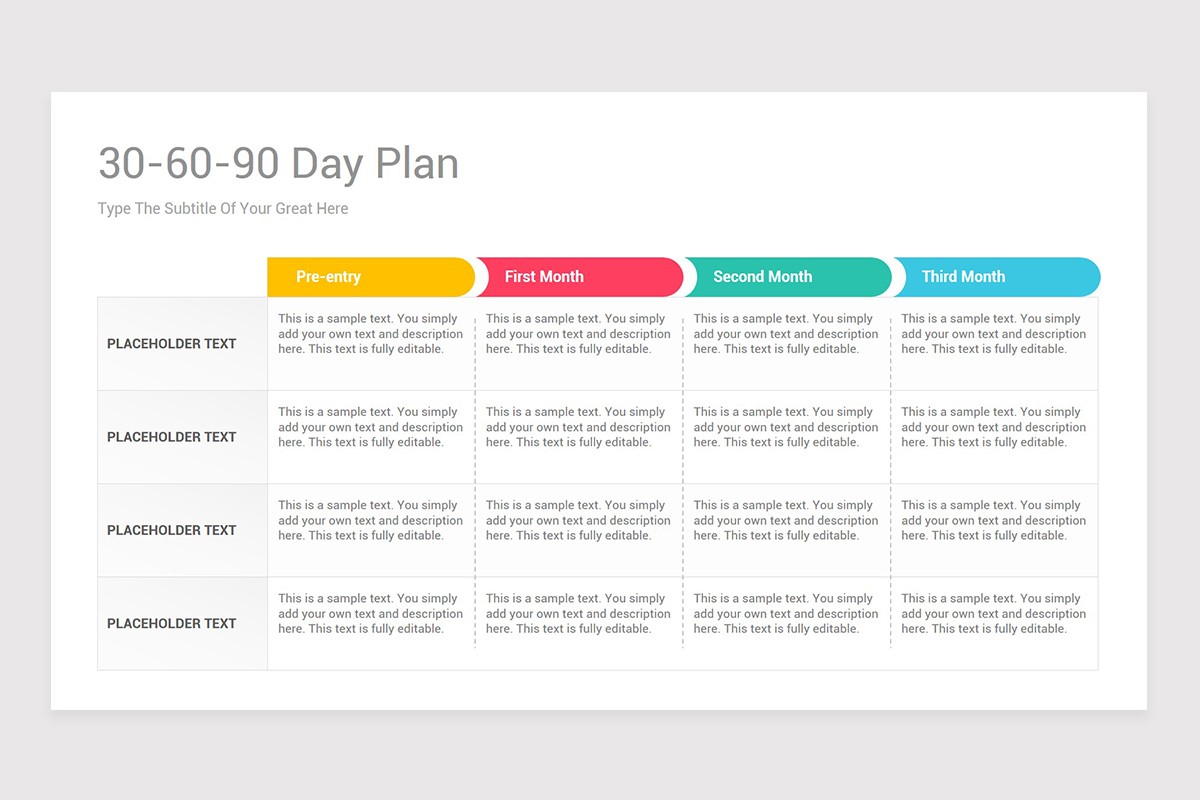 30-60-90 Day Plan

Type The Subtitle Of Your Great Here

| | Pre-entry | First Month | Second Month | Third Month |
|---|---|---|---|---|
| PLACEHOLDER TEXT | This is a sample text. You simply add your own text and description here. This text is fully editable. | This is a sample text. You simply add your own text and description here. This text is fully editable. | This is a sample text. You simply add your own text and description here. This text is fully editable. | This is a sample text. You simply add your own text and description here. This text is fully editable. |
| PLACEHOLDER TEXT | This is a sample text. You simply add your own text and description here. This text is fully editable. | This is a sample text. You simply add your own text and description here. This text is fully editable. | This is a sample text. You simply add your own text and description here. This text is fully editable. | This is a sample text. You simply add your own text and description here. This text is fully editable. |
| PLACEHOLDER TEXT | This is a sample text. You simply add your own text and description here. This text is fully editable. | This is a sample text. You simply add your own text and description here. This text is fully editable. | This is a sample text. You simply add your own text and description here. This text is fully editable. | This is a sample text. You simply add your own text and description here. This text is fully editable. |
| PLACEHOLDER TEXT | This is a sample text. You simply add your own text and description here. This text is fully editable. | This is a sample text. You simply add your own text and description here. This text is fully editable. | This is a sample text. You simply add your own text and description here. This text is fully editable. | This is a sample text. You simply add your own text and description here. This text is fully editable. |